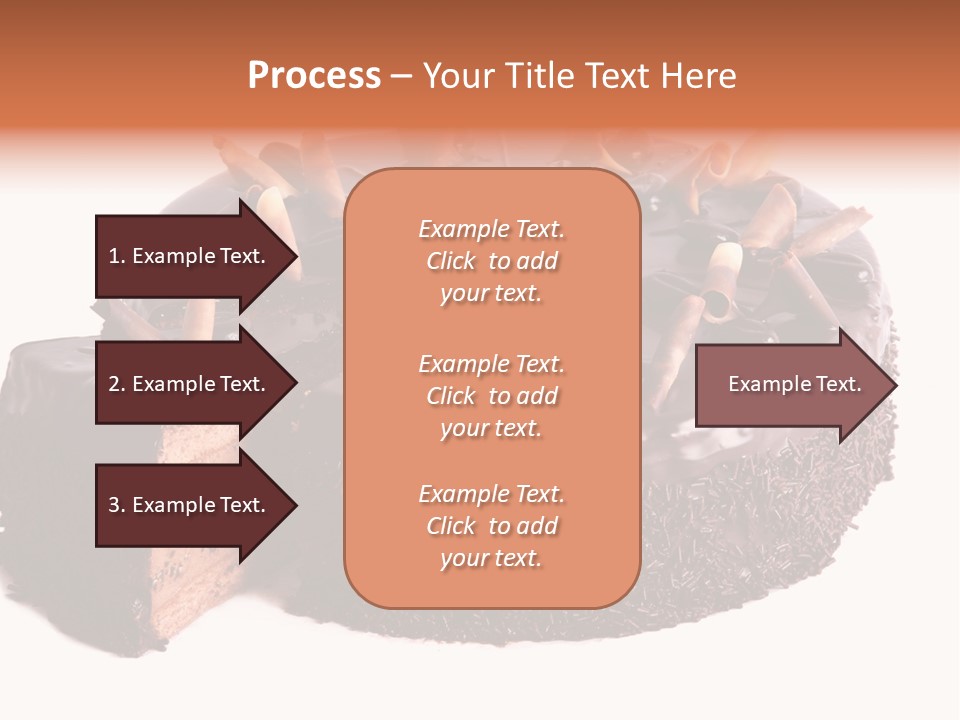 Process – Your Title Text Here

1. Example Text.

2. Example Text.

3. Example Text.

Example Text. Click to add your text.

Example Text. Click to add your text.

Example Text. Click to add your text.

Example Text.